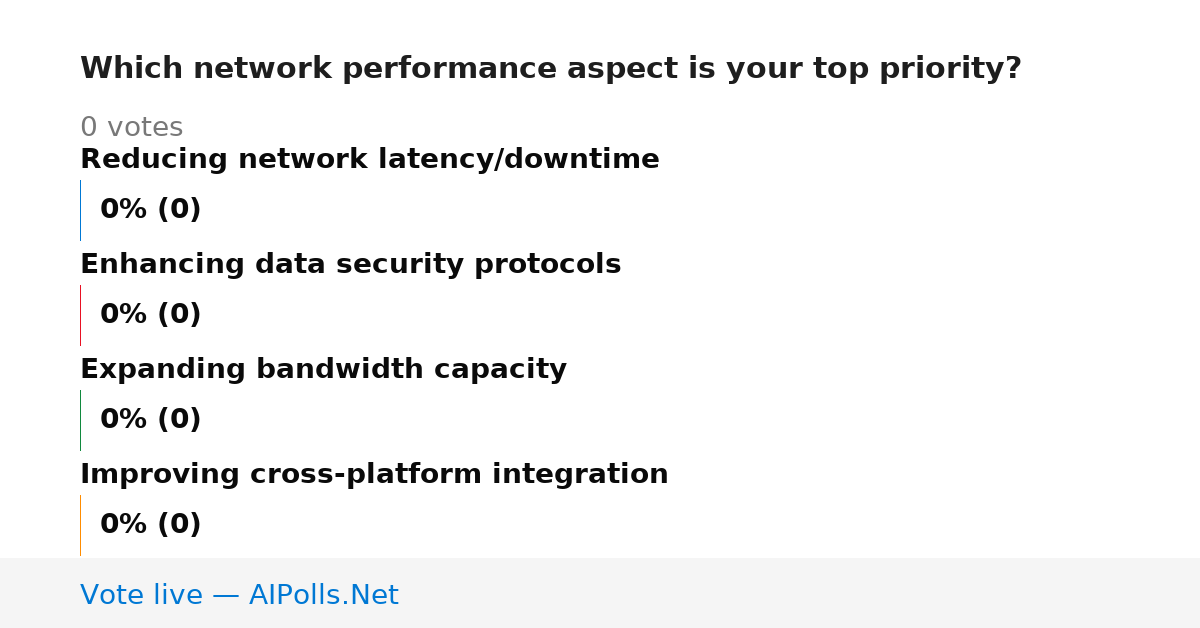 Which network performance aspect is your top priority?

0 votes

Reducing network latency/downtime

0% (0)

Enhancing data security protocols

0% (0)

Expanding bandwidth capacity

0% (0)

Improving cross-platform integration

0% (0)

Vote live — AIPolls.Net